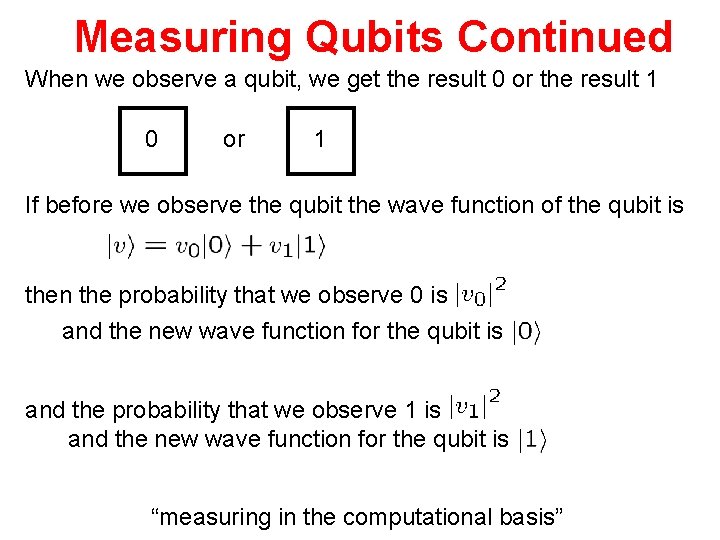 Measuring Qubits Continued

When we observe a qubit, we get the result 0 or the result 1

0 or 1

If before we observe the qubit the wave function of the qubit is

$|v\rangle = v_0|0\rangle + v_1|1\rangle$

then the probability that we observe 0 is $|v_0|^2$
and the new wave function for the qubit is $|0\rangle$

and the probability that we observe 1 is $|v_1|^2$
and the new wave function for the qubit is $|1\rangle$

“measuring in the computational basis”